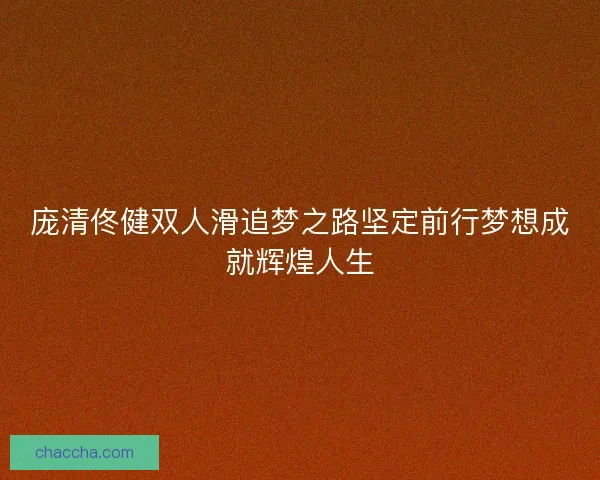 庞清佟健双人滑追梦之路坚定前行梦想成就辉煌人生

chaccha.com